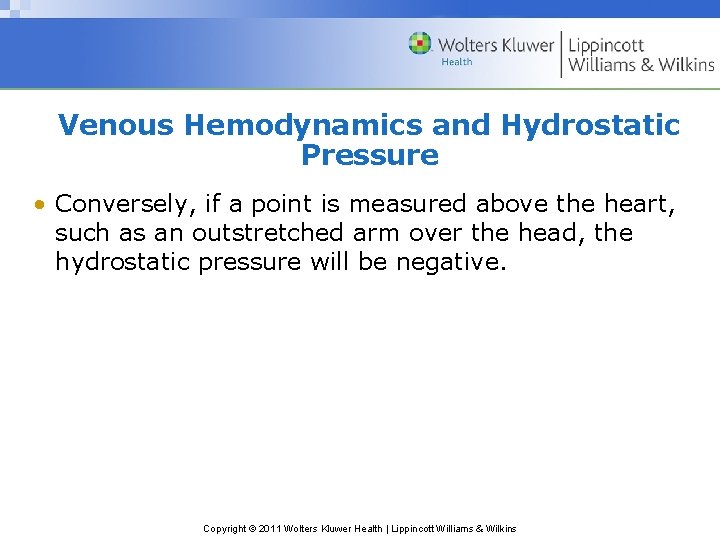 Wolters Kluwer
Health
Lippincott
Williams & Wilkins

Venous Hemodynamics and Hydrostatic Pressure

• Conversely, if a point is measured above the heart, such as an outstretched arm over the head, the hydrostatic pressure will be negative.

Copyright © 2011 Wolters Kluwer Health | Lippincott Williams & Wilkins